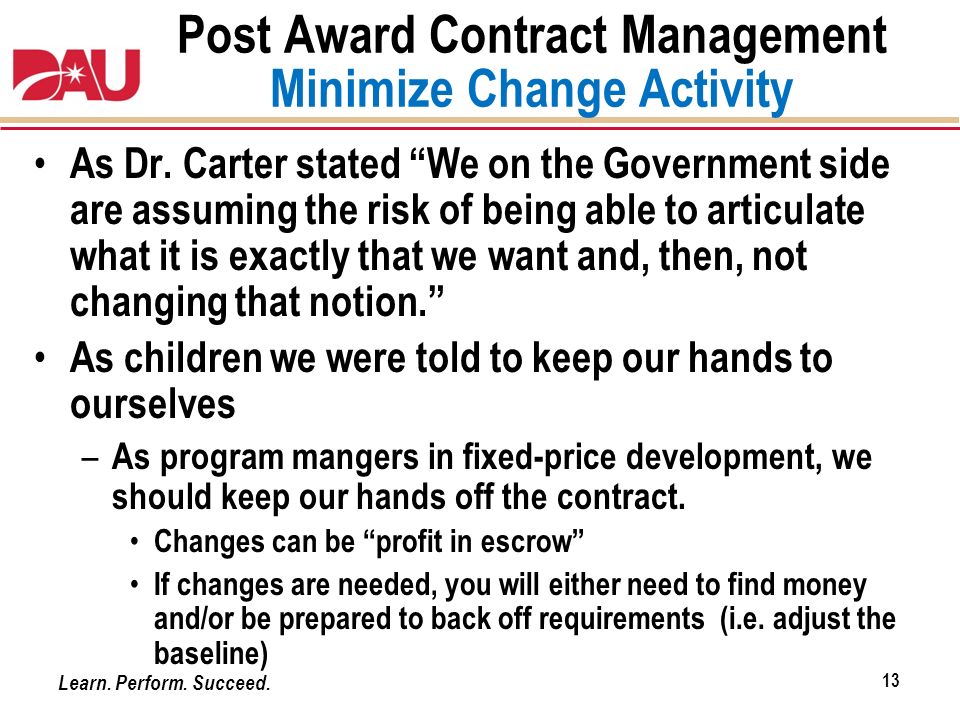 DAU

Post Award Contract Management
Minimize Change Activity

• As Dr. Carter stated “We on the Government side are assuming the risk of being able to articulate what it is exactly that we want and, then, not changing that notion.”

• As children we were told to keep our hands to ourselves

– As program mangers in fixed-price development, we should keep our hands off the contract.

• Changes can be “profit in escrow”

• If changes are needed, you will either need to find money and/or be prepared to back off requirements (i.e. adjust the baseline)

Learn. Perform. Succeed.

13